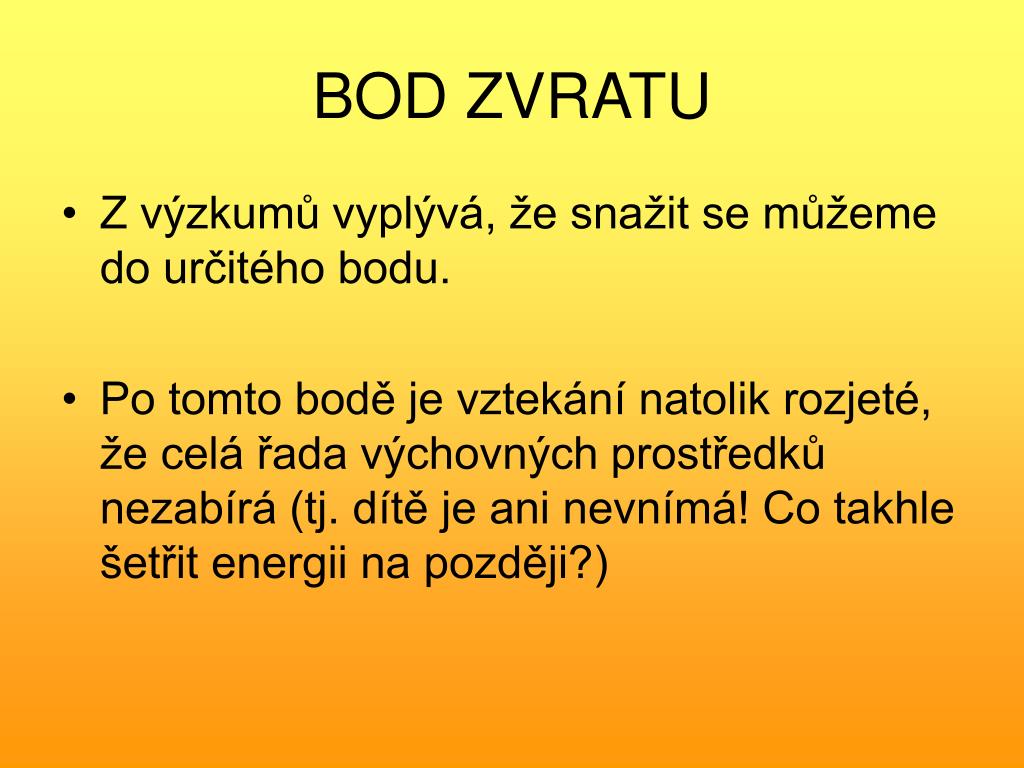 BOD ZVRATU

• Z výzkumů vyplývá, že snažit se můžeme do určitého bodu.

• Po tomto bodě je vztekání natolik rozjeté, že celá řada výchovných prostředků nezabírá (tj. dítě je ani nevnímá! Co takhle šetřit energii na později?)